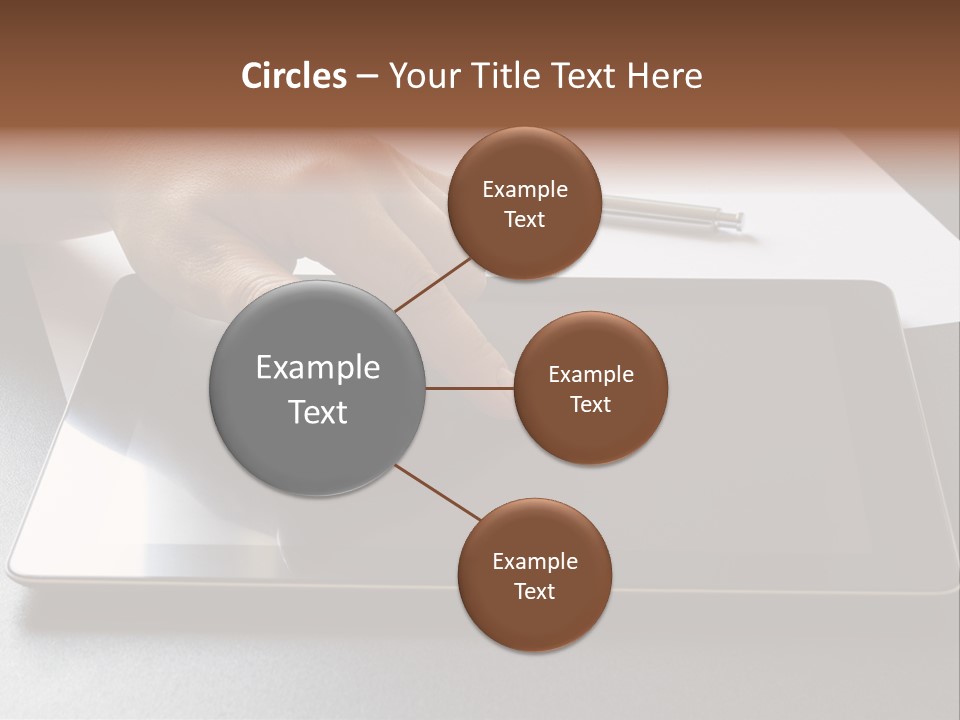 Circles – Your Title Text Here

Example Text

Example Text

Example Text

Example Text